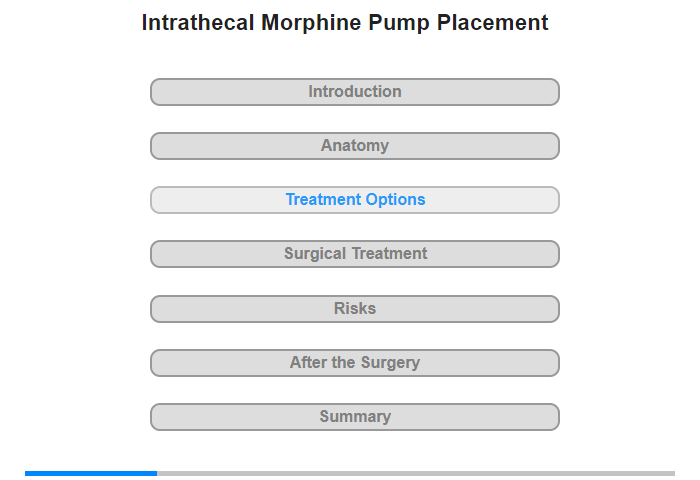 Intrathecal Morphine Pump Placement

Introduction

Anatomy

Treatment Options

Surgical Treatment

Risks

After the Surgery

Summary